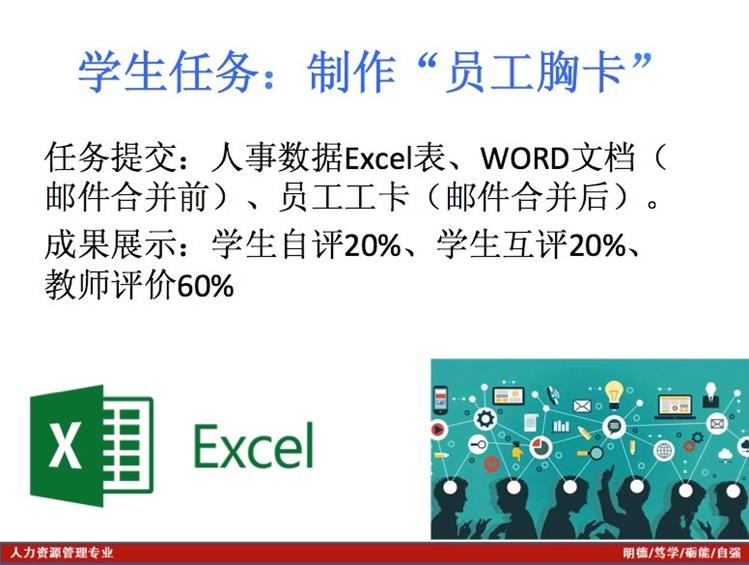 学生任务：制作“员工胸卡”

任务提交：人事数据Excel表、WORD文档（邮件合并前）、员工工卡（邮件合并后）。

成果展示：学生自评20%、学生互评20%、教师评价60%

X

Excel

人力资源管理专业

明德/笃学/砺能/自强